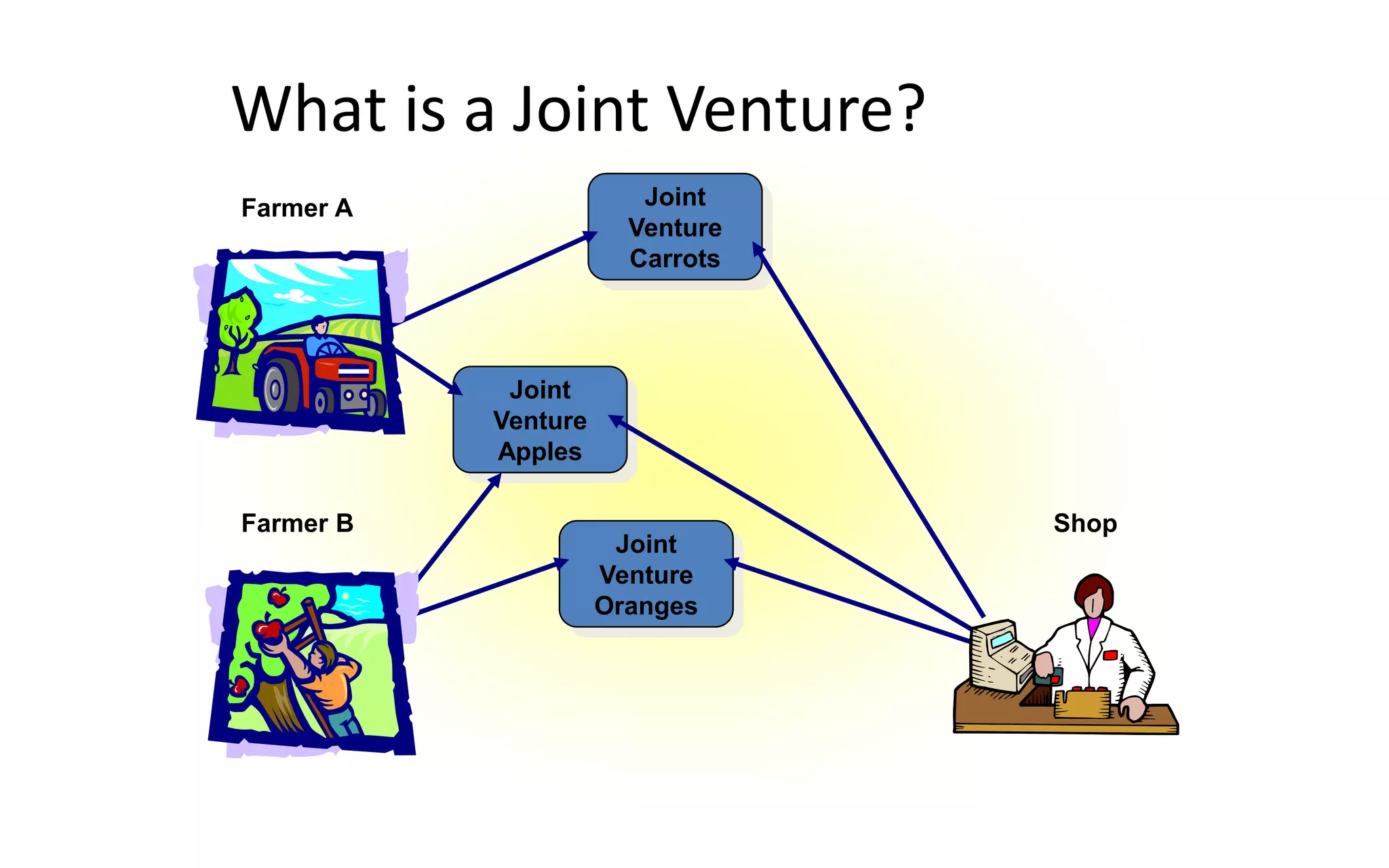 What is a Joint Venture?

Farmer A

Joint Venture Carrots

Joint Venture Apples

Farmer B

Joint Venture Oranges

Shop